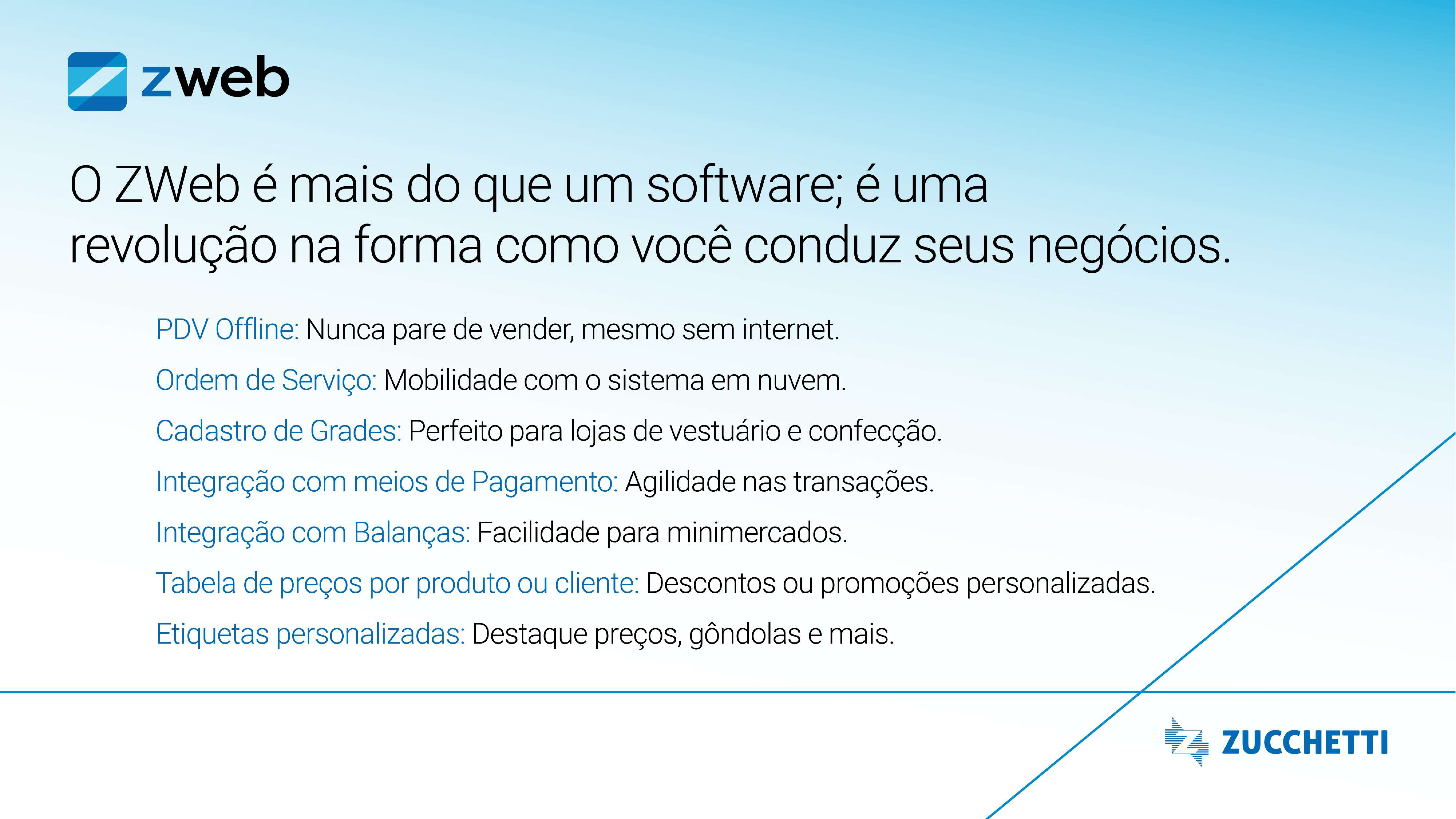 zweb

O ZWeb é mais do que um software; é uma revolução na forma como você conduz seus negócios.

PDV Offline: Nunca pare de vender, mesmo sem internet.

Ordem de Serviço: Mobilidade com o sistema em nuvem.

Cadastro de Grades: Perfeito para lojas de vestuário e confecção.

Integração com meios de Pagamento: Agilidade nas transações.

Integração com Balanças: Facilidade para minimercados.

Tabela de preços por produto ou cliente: Descontos ou promoções personalizadas.

Etiquetas personalizadas: Destaque preços, gôndolas e mais.

ZUCCHETTI